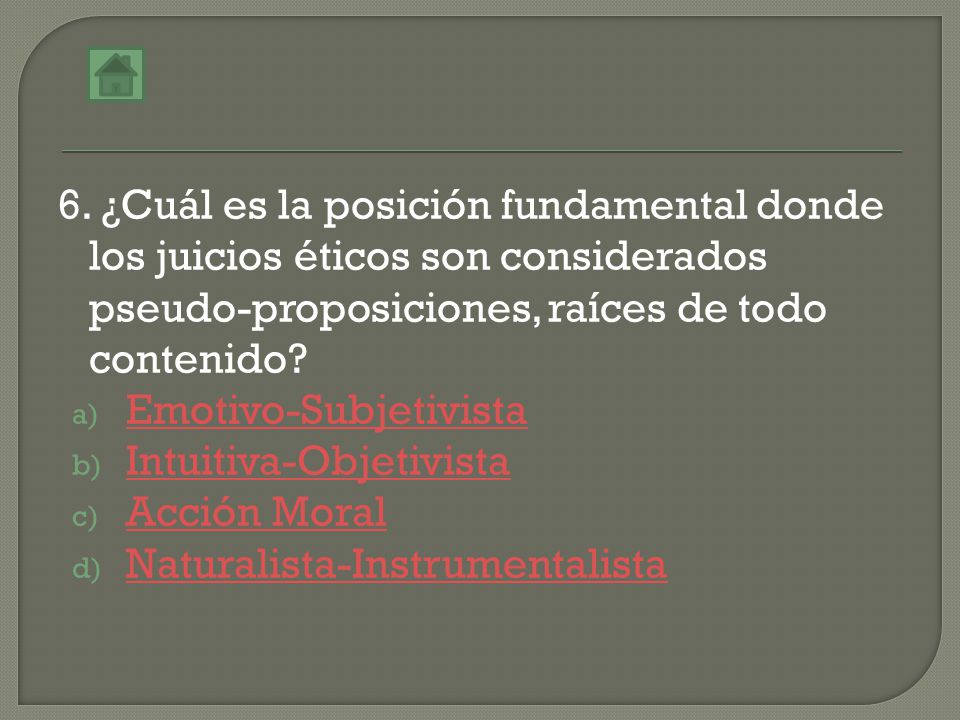 6. ¿Cuál es la posición fundamental donde los juicios éticos son considerados pseudo-proposiciones, raíces de todo contenido?

a) Emotivo-Subjetivista
b) Intuitiva-Objetivista
c) Acción Moral
d) Naturalista-Instrumentalista